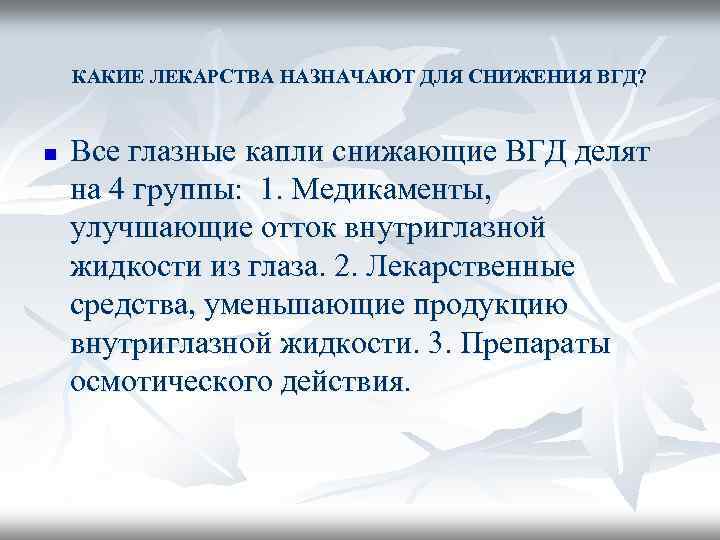 КАКИЕ ЛЕКАРСТВА НАЗНАЧАЮТ ДЛЯ СНИЖЕНИЯ ВГД?

Все глазные капли снижающие ВГД делят на 4 группы: 1. Медикаменты, улучшающие отток внутриглазной жидкости из глаза. 2. Лекарственные средства, уменьшающие продукцию внутриглазной жидкости. 3. Препараты осмотического действия.